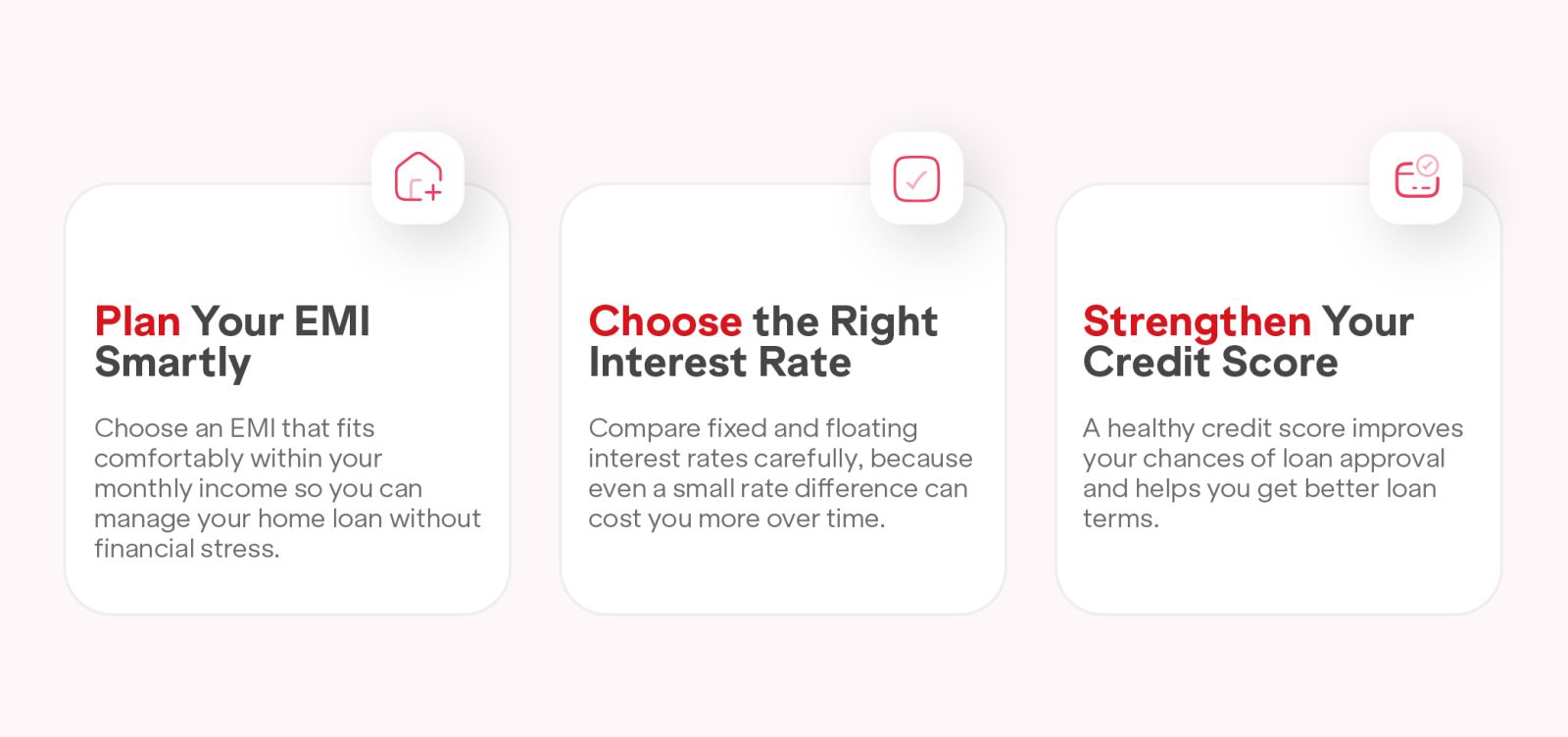 Plan Your EMI Smartly

Choose an EMI that fits comfortably within your monthly income so you can manage your home loan without financial stress.

Choose the Right Interest Rate

Compare fixed and floating interest rates carefully, because even a small rate difference can cost you more over time.

Strengthen Your Credit Score

A healthy credit score improves your chances of loan approval and helps you get better loan terms.